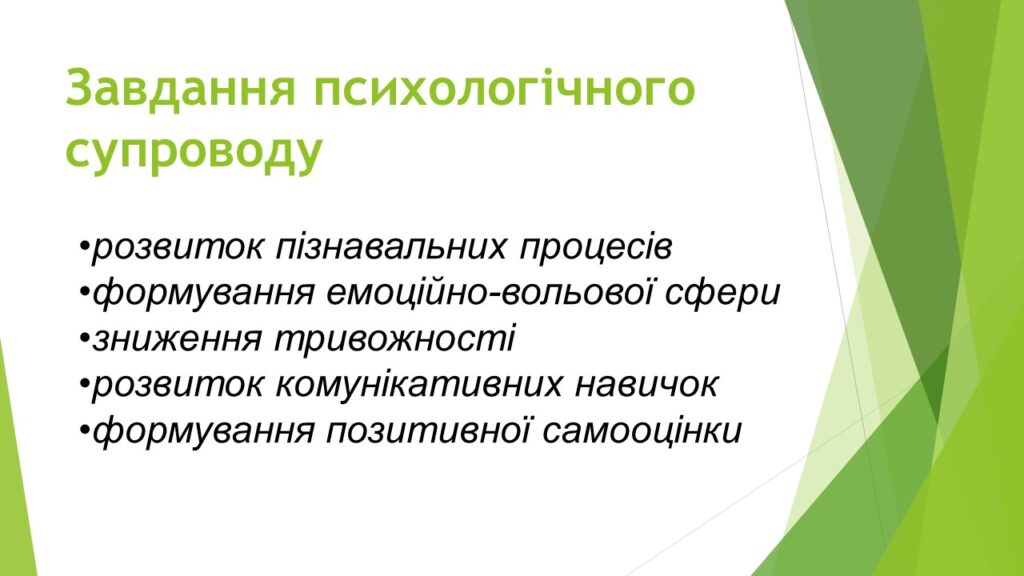 Завдання психологічного супроводу

•розвиток пізнавальних процесів
•формування емоційно-вольової сфери
•зниження тривожності
•розвиток комунікативних навичок
•формування позитивної самооцінки